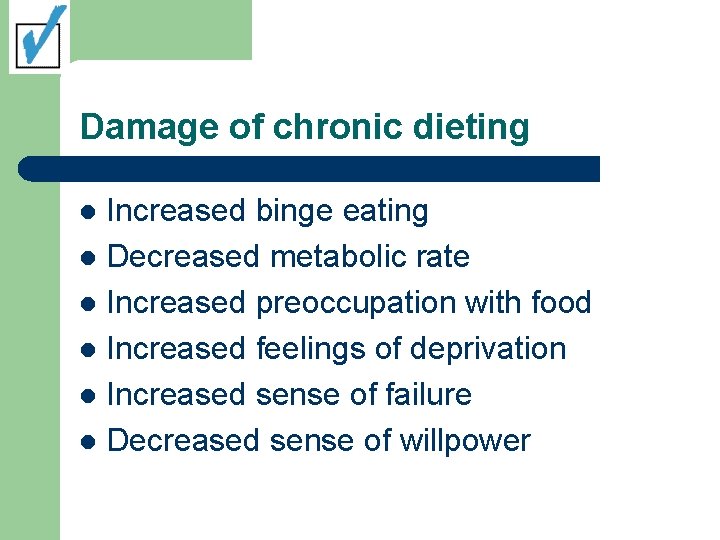 Damage of chronic dieting

- Increased binge eating
- Decreased metabolic rate
- Increased preoccupation with food
- Increased feelings of deprivation
- Increased sense of failure
- Decreased sense of willpower